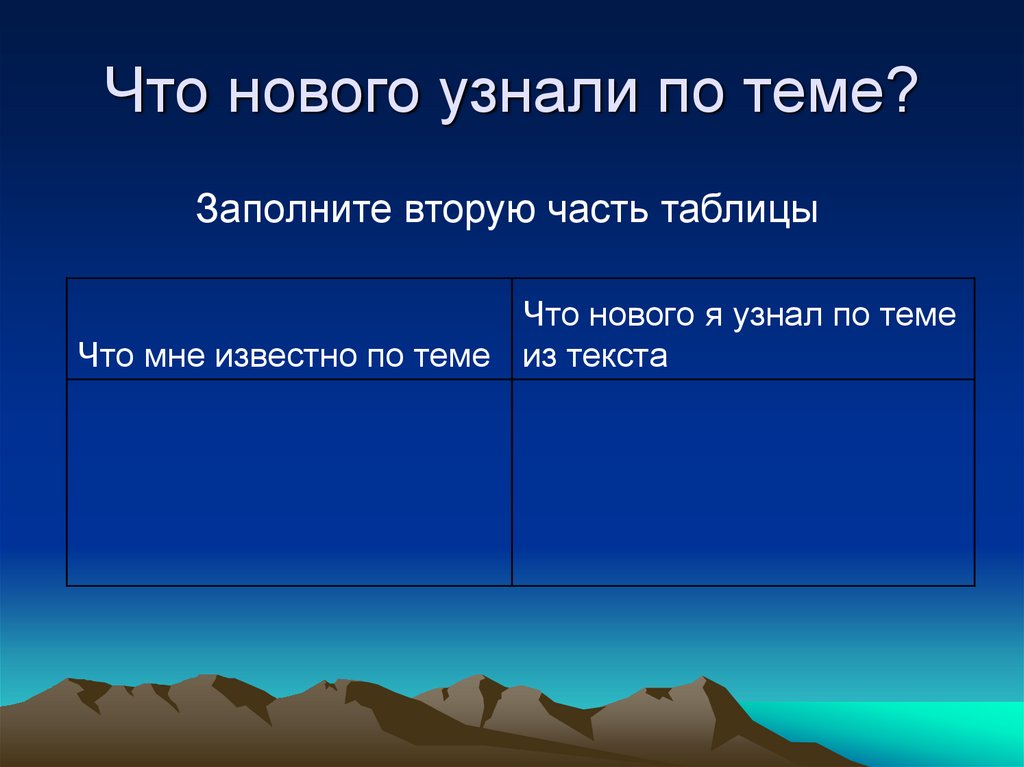 Что нового узнали по теме?

Заполните вторую часть таблицы

| Что мне известно по теме | Что нового я узнал по теме из текста |
|---|---|
| | |